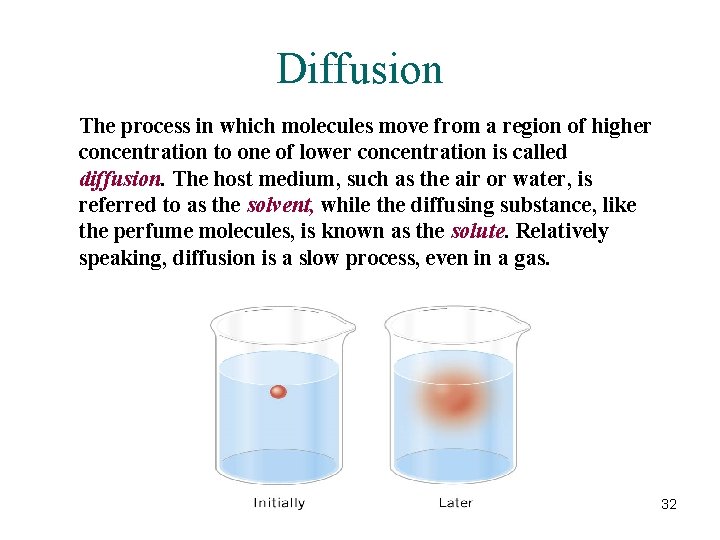 Diffusion

The process in which molecules move from a region of higher concentration to one of lower concentration is called diffusion. The host medium, such as the air or water, is referred to as the solvent, while the diffusing substance, like the perfume molecules, is known as the solute. Relatively speaking, diffusion is a slow process, even in a gas.

Initially

Later

32